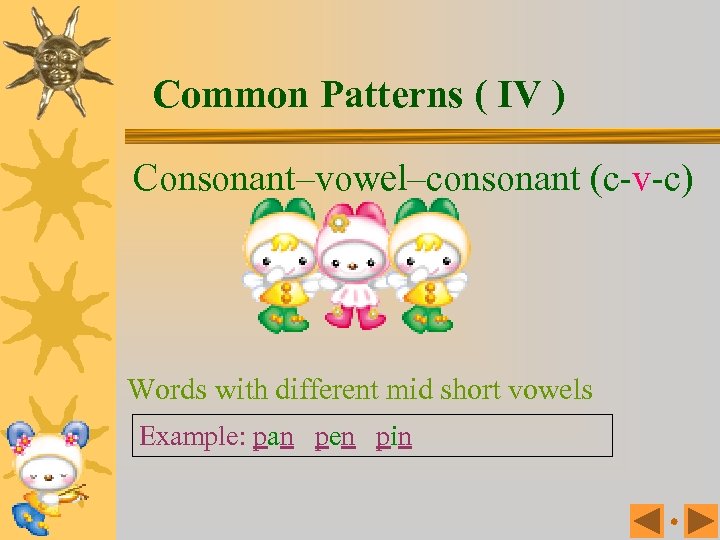 Common Patterns ( IV )

Consonant–vowel–consonant (c-v-c)

Words with different mid short vowels

Example: pan pen pin